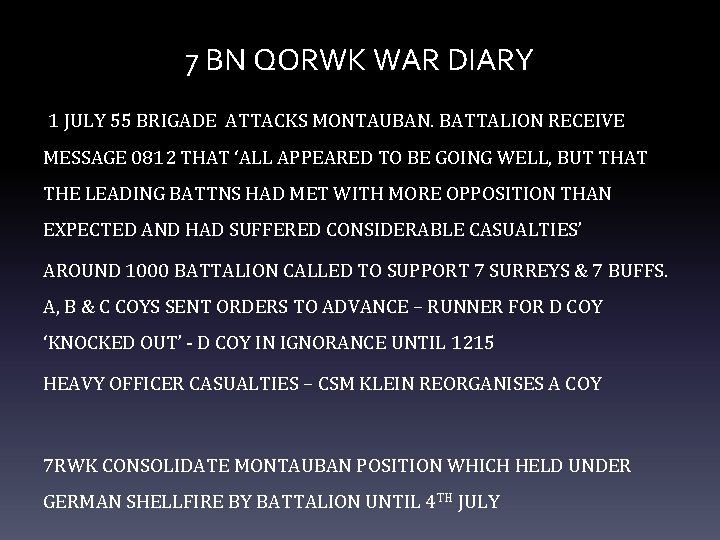 7 BN QORWK WAR DIARY

1 JULY 55 BRIGADE ATTACKS MONTAUBAN. BATTALION RECEIVE MESSAGE 0812 THAT 'ALL APPEARED TO BE GOING WELL, BUT THAT THE LEADING BATTNS HAD MET WITH MORE OPPOSITION THAN EXPECTED AND HAD SUFFERED CONSIDERABLE CASUALTIES'

AROUND 1000 BATTALION CALLED TO SUPPORT 7 SURREYS & 7 BUFFS. A, B & C COYS SENT ORDERS TO ADVANCE – RUNNER FOR D COY 'KNOCKED OUT' - D COY IN IGNORANCE UNTIL 1215

HEAVY OFFICER CASUALTIES – CSM KLEIN REORGANISES A COY

7RWK CONSOLIDATE MONTAUBAN POSITION WHICH HELD UNDER GERMAN SHELLFIRE BY BATTALION UNTIL 4$^{TH}$ JULY